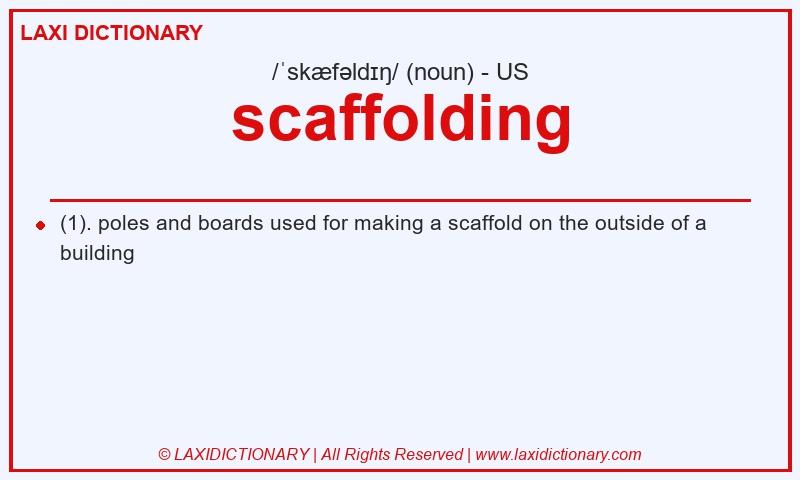 LAXI DICTIONARY

/ˈskæfəldɪŋ/ (noun) - US

scaffolding

(1). poles and boards used for making a scaffold on the outside of a building

© LAXIDICTIONARY | All Rights Reserved | www.laxidictionary.com